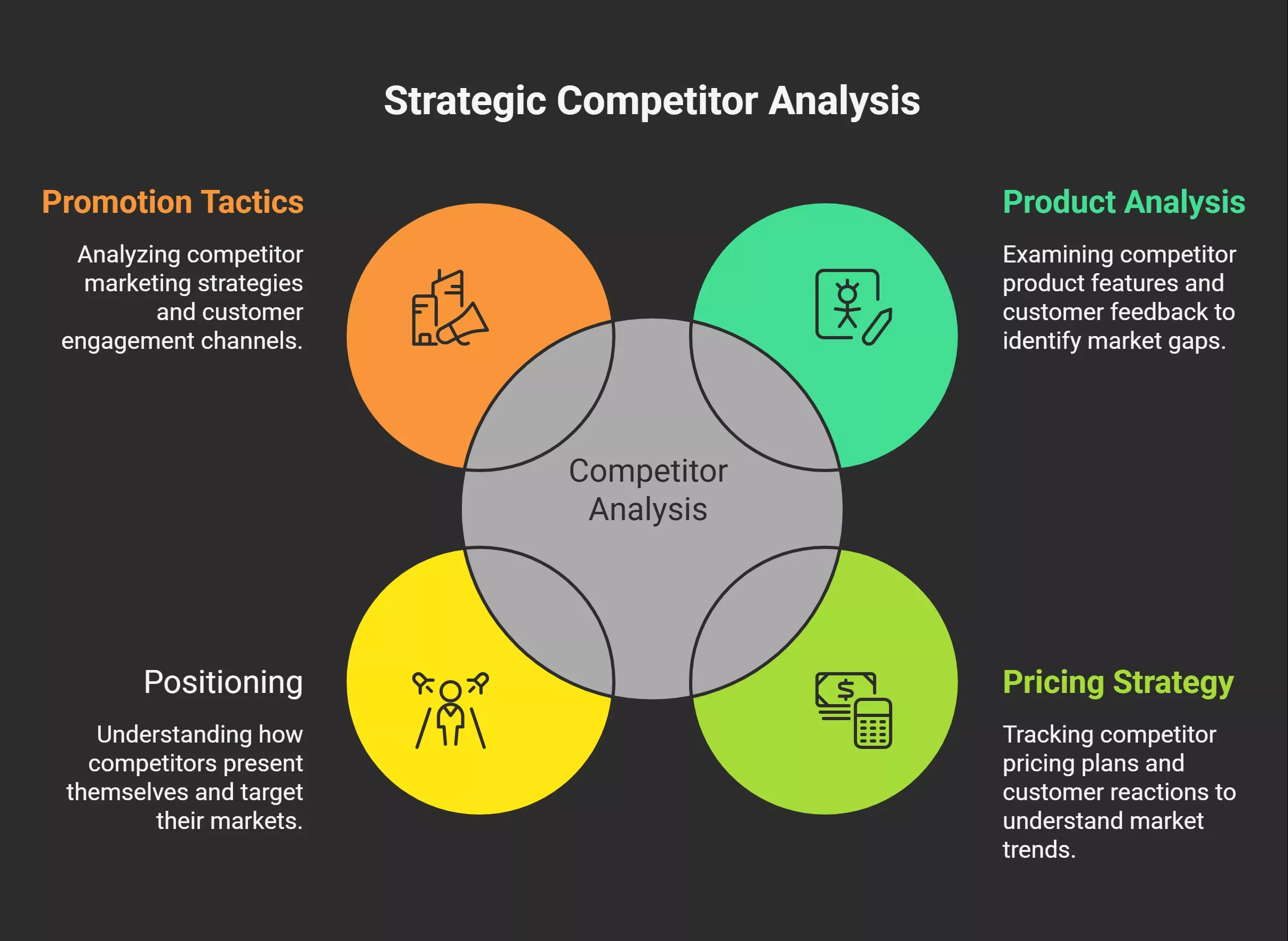 Strategic Competitor Analysis

Promotion Tactics

Analyzing competitor marketing strategies and customer engagement channels.

Product Analysis

Examining competitor product features and customer feedback to identify market gaps.

Competitor Analysis

Positioning

Understanding how competitors present themselves and target their markets.

Pricing Strategy

Tracking competitor pricing plans and customer reactions to understand market trends.